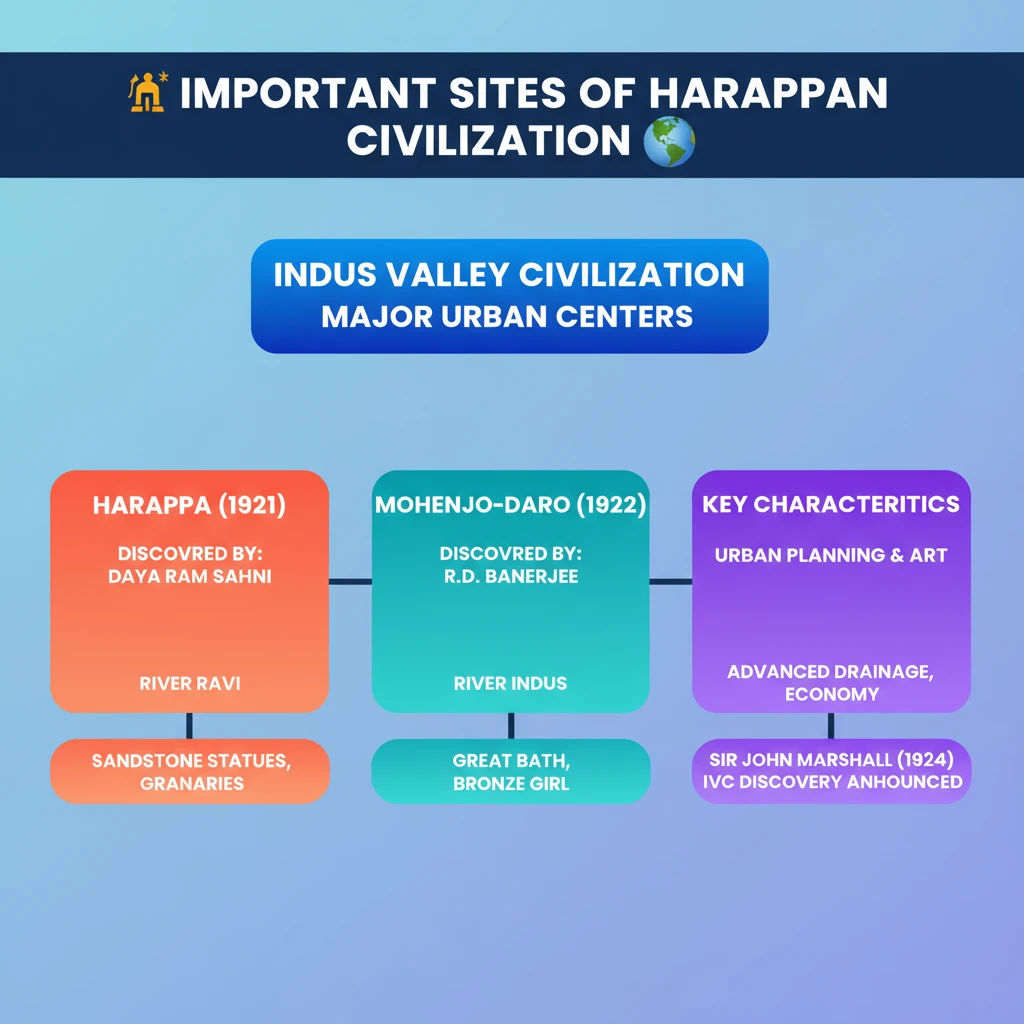 IMPORTANT SITES OF HARAPPAN CIVILIZATION

INDUS VALLEY CIVILIZATION
MAJOR URBAN CENTERS

HARAPPA (1921)

DISCOVRED BY:
DAYA RAM SAHNI

RIVER RAVI

SANDSTONE STATUES, GRANARIES

MOHENJO-DARO (1922)

DISCOVRED BY:
R.D. BANERJEE

RIVER INDUS

GREAT BATH, BRONZE GIRL

KEY CHARACTERITICS

URBAN PLANNING & ART

ADVANCED DRAINAGE, ECONOMY

SIR JOHN MARSHALL (1924)
IVC DISCOVERY ANHOUNCED